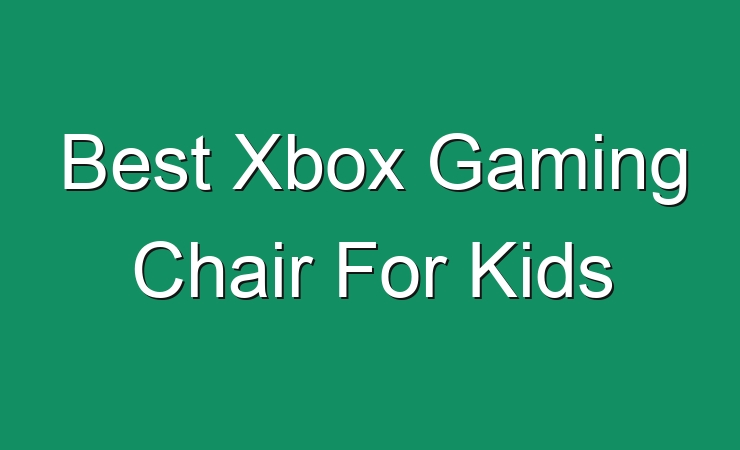 Best Xbox Gaming Chair For Kids